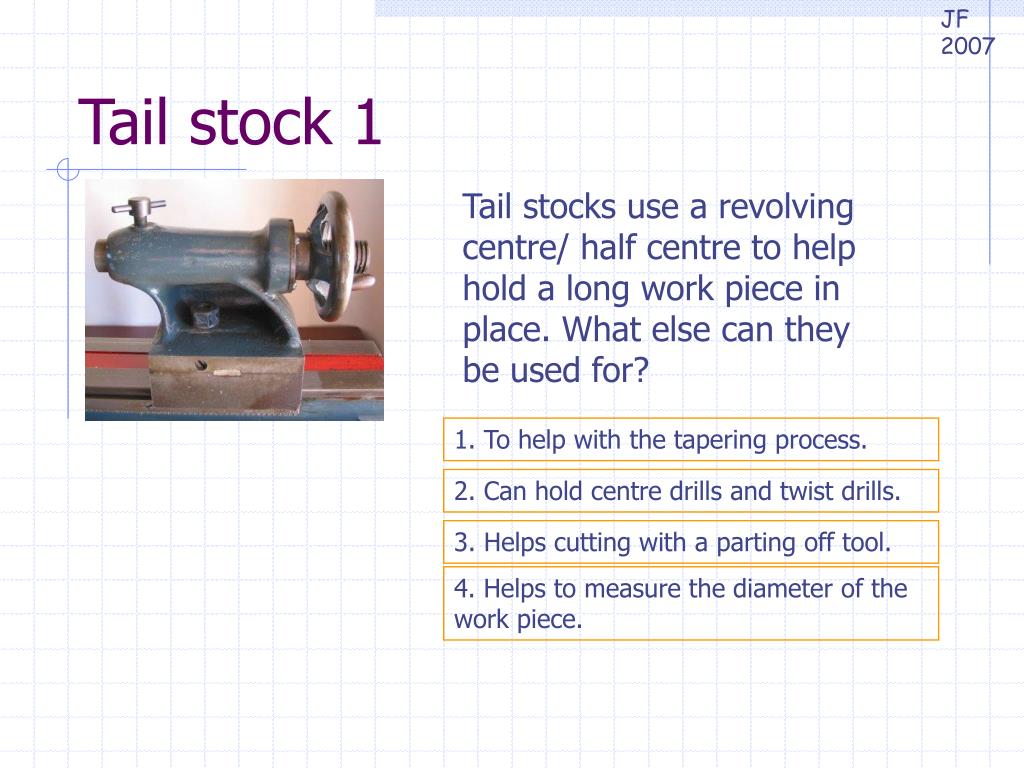 JF
2007

Tail stock 1

Tail stocks use a revolving centre/ half centre to help hold a long work piece in place. What else can they be used for?

1. To help with the tapering process.

2. Can hold centre drills and twist drills.

3. Helps cutting with a parting off tool.

4. Helps to measure the diameter of the work piece.